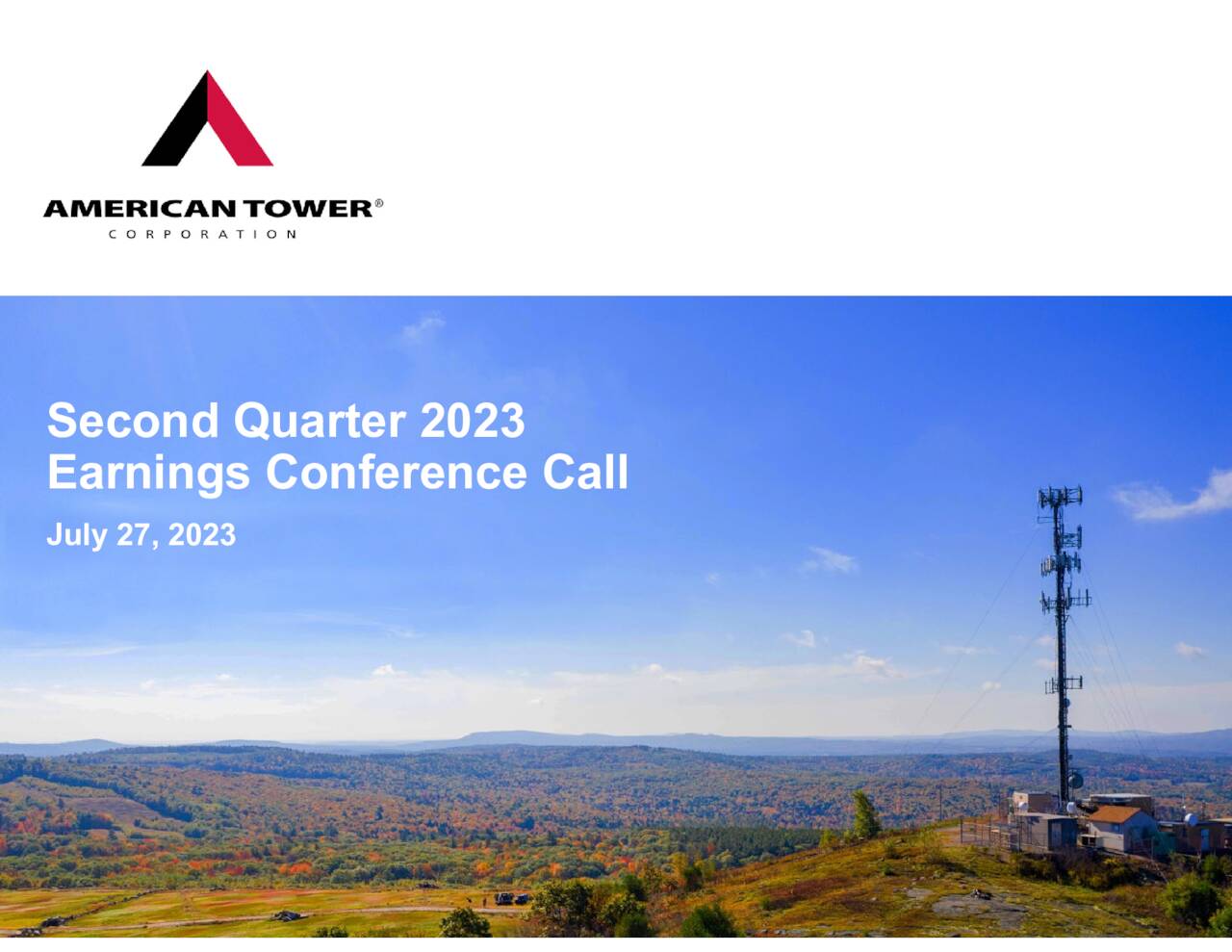 AMERICAN TOWER®
CORPORATION

Second Quarter 2023
Earnings Conference Call

July 27, 2023